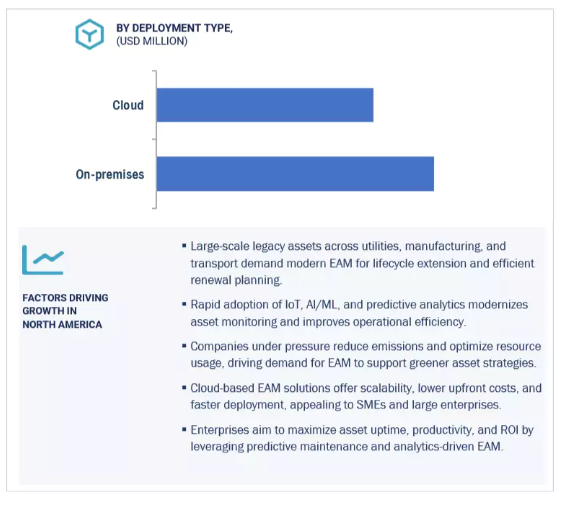 BY DEPLOYMENT TYPE, (USD MILLION)

Cloud

On-premises

FACTORS DRIVING GROWTH IN NORTH AMERICA

▪ Large-scale legacy assets across utilities, manufacturing, and transport demand modern EAM for lifecycle extension and efficient renewal planning.

▪ Rapid adoption of IoT, AI/ML, and predictive analytics modernizes asset monitoring and improves operational efficiency.

▪ Companies under pressure reduce emissions and optimize resource usage, driving demand for EAM to support greener asset strategies.

▪ Cloud-based EAM solutions offer scalability, lower upfront costs, and faster deployment, appealing to SMEs and large enterprises.

▪ Enterprises aim to maximize asset uptime, productivity, and ROI by leveraging predictive maintenance and analytics-driven EAM.